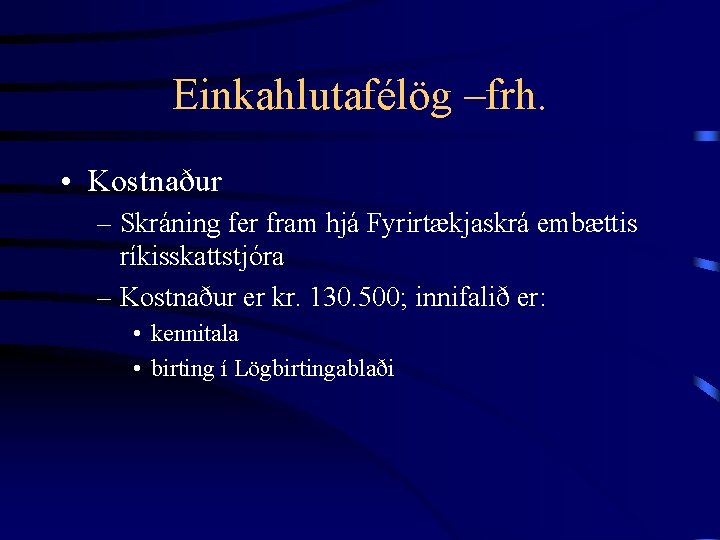 Einkahlutafélög –frh.

• Kostnaður
– Skráning fer fram hjá Fyrirtækjaskrá embættis ríkisskattstjóra
– Kostnaður er kr. 130.500; innifalið er:
• kennitala
• birting í Lögbirtingablaði